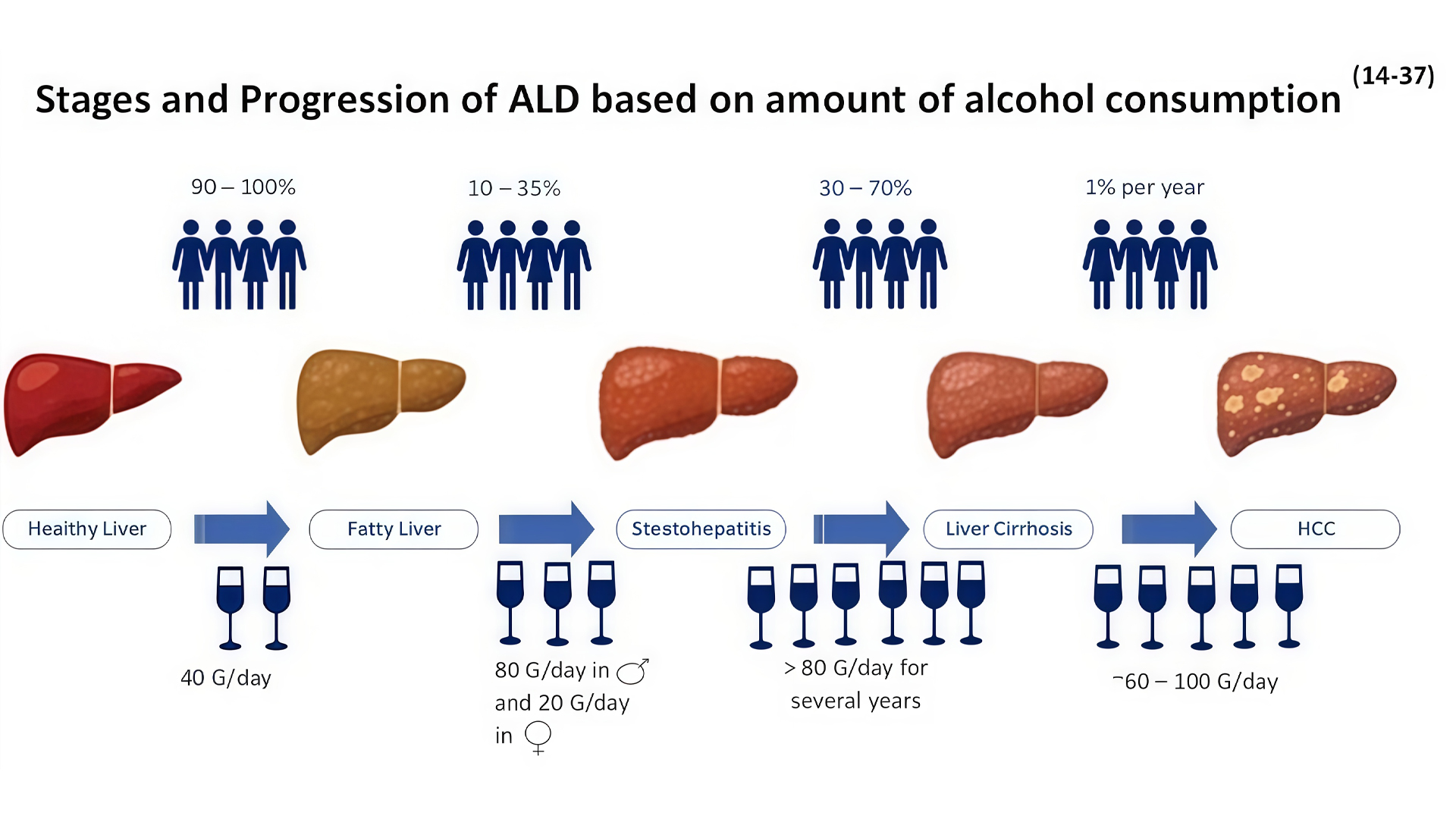 Stages and Progression of ALD based on amount of alcohol consumption (14-37)

90 – 100%

10 – 35%

30 – 70%

1% per year

Heaithy Liver

Fatty Liver

Stestohepatitis

Liver Cirrhosis

HCC

40 G/day

80 G/day in ♂ and 20 G/day in ♀

> 80 G/day for several years

~60 – 100 G/day